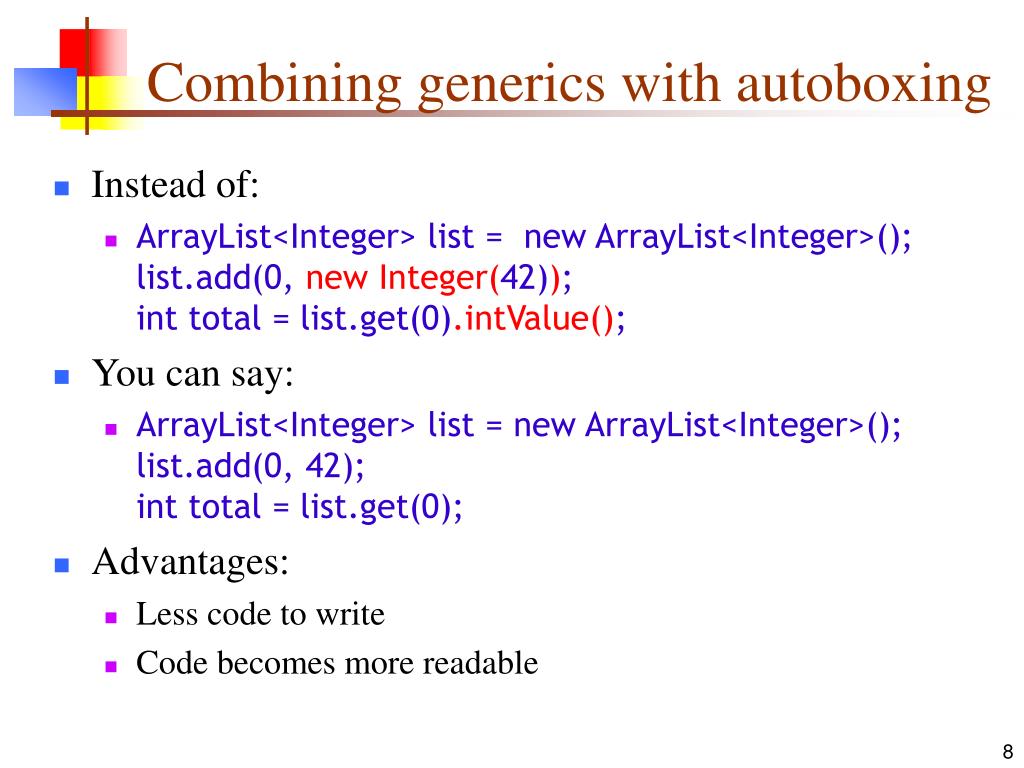 Combining generics with autoboxing

Instead of:

ArrayList<Integer> list = new ArrayList<Integer>();
list.add(0, new Integer(42));
int total = list.get(0).intValue();

You can say:

ArrayList<Integer> list = new ArrayList<Integer>();
list.add(0, 42);
int total = list.get(0);

Advantages:

Less code to write

Code becomes more readable

8